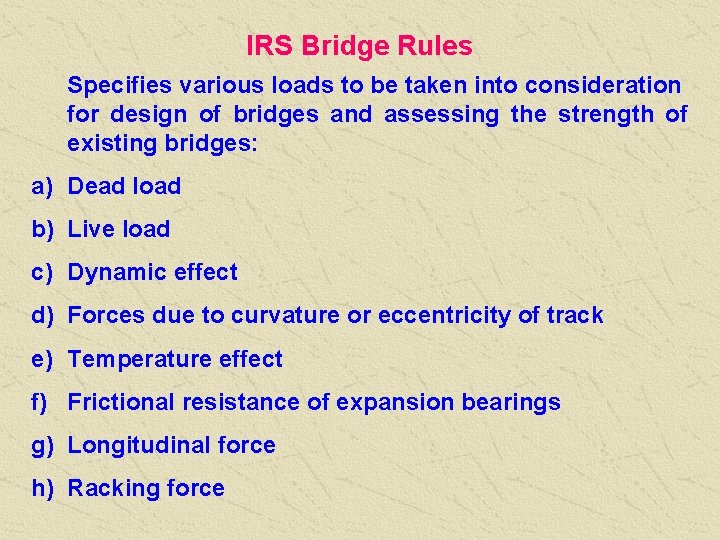 IRS Bridge Rules

Specifies various loads to be taken into consideration for design of bridges and assessing the strength of existing bridges:

a) Dead load

b) Live load

c) Dynamic effect

d) Forces due to curvature or eccentricity of track

e) Temperature effect

f) Frictional resistance of expansion bearings

g) Longitudinal force

h) Racking force